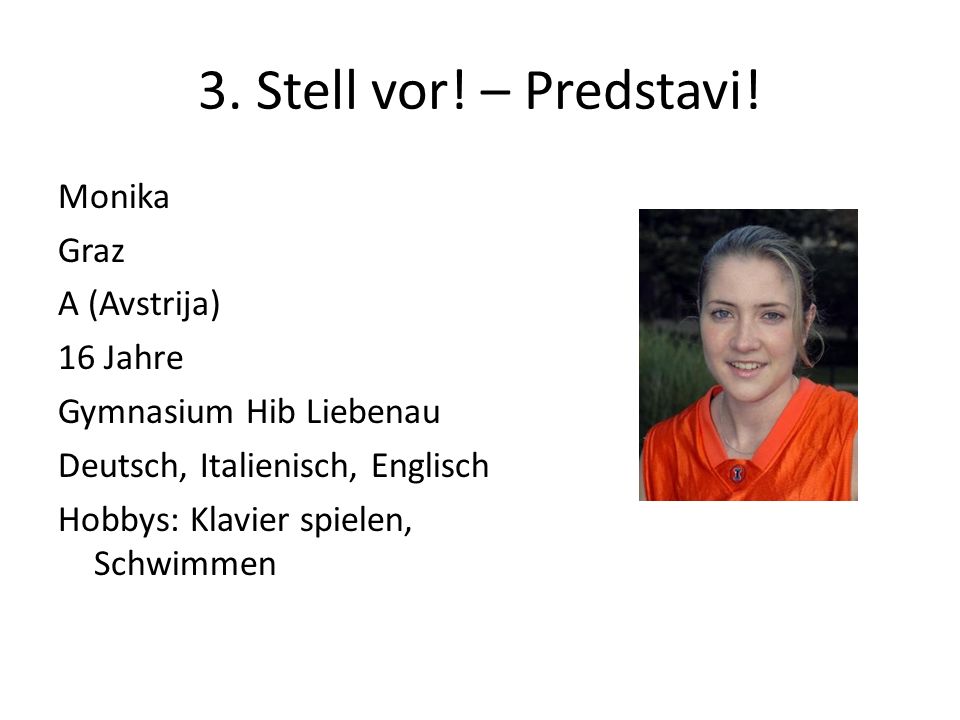 3. Stell vor! – Predstavi!

Monika

Graz

A (Avstrija)

16 Jahre

Gymnasium Hib Liebenau

Deutsch, Italienisch, Englisch

Hobbys: Klavier spielen, Schwimmen